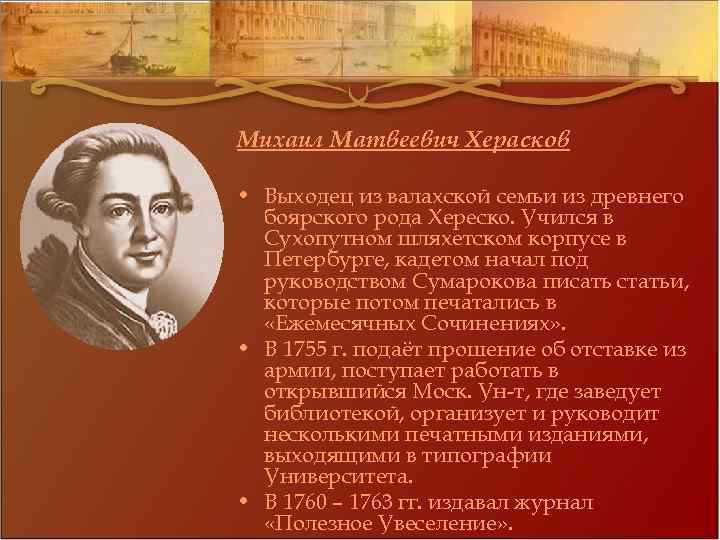 Михаил Матвеевич Херасков

• Выходец из валахской семьи из древнего боярского рода Хереско. Учился в Сухопутном шляхетском корпусе в Петербурге, кадетом начал под руководством Сумарокова писать статьи, которые потом печатались в «Ежемесячных Сочинениях».
• В 1755 г. подаёт прошение об отставке из армии, поступает работать в открывшийся Моск. Ун-т, где заведует библиотекой, организует и руководит несколькими печатными изданиями, выходящими в типографии Университета.
• В 1760 – 1763 гг. издавал журнал «Полезное Увеселение».